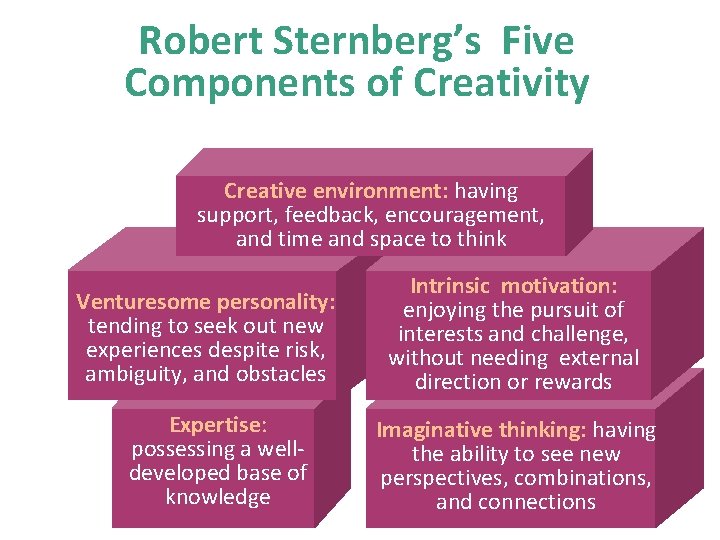 Robert Sternberg's Five Components of Creativity

Creative environment: having support, feedback, encouragement, and time and space to think

Venturesome personality: tending to seek out new experiences despite risk, ambiguity, and obstacles

Intrinsic motivation: enjoying the pursuit of interests and challenge, without needing external direction or rewards

Expertise: possessing a well-developed base of knowledge

Imaginative thinking: having the ability to see new perspectives, combinations, and connections